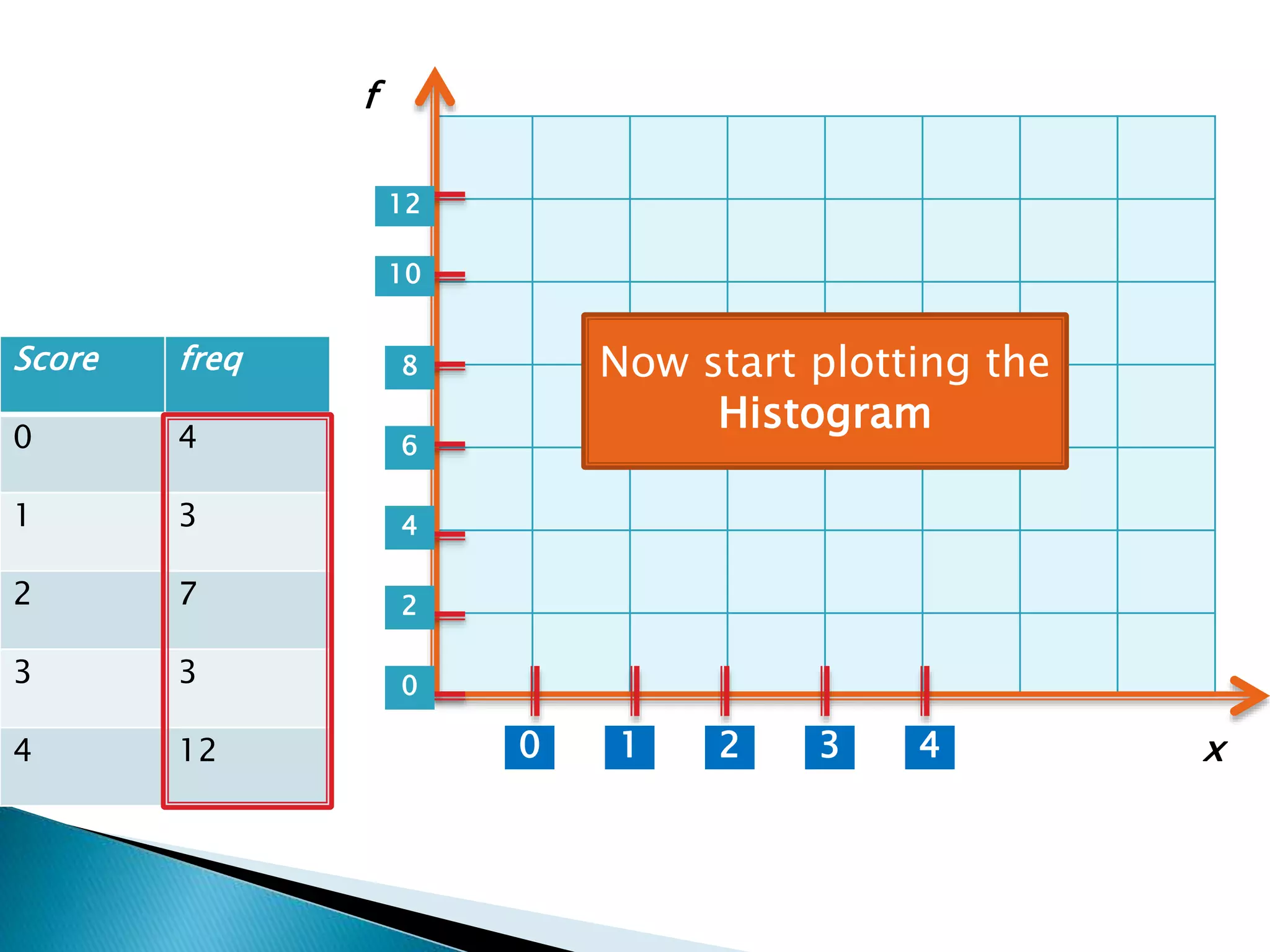 | Score | freq |
|---|---|
| 0 | 4 |
| 1 | 3 |
| 2 | 7 |
| 3 | 3 |
| 4 | 12 |

f

12
10
8
6
4
2
0

Now start plotting the Histogram

0 1 2 3 4

x